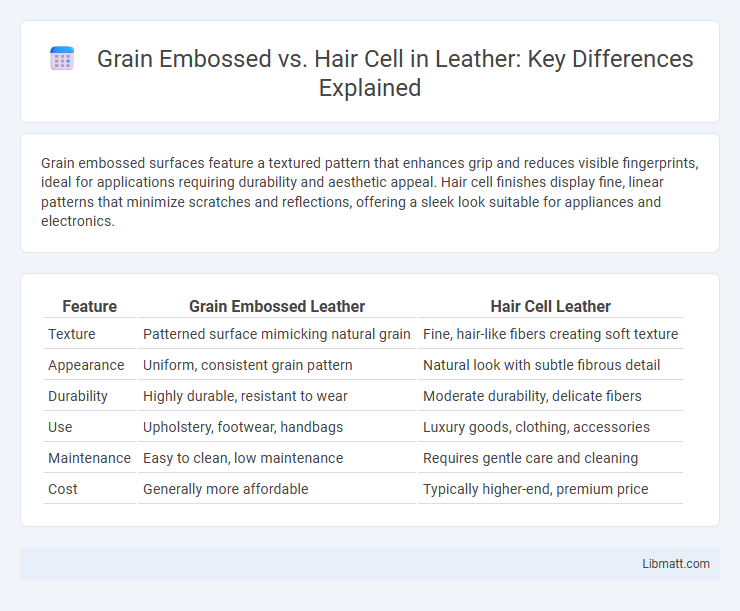 Grain Embossed vs. Hair Cell in Leather: Key Differences Explained

Grain embossed surfaces feature a textured pattern that enhances grip and reduces visible fingerprints, ideal for applications requiring durability and aesthetic appeal. Hair cell finishes display fine, linear patterns that minimize scratches and reflections, offering a sleek look suitable for appliances and electronics.

| Feature | Grain Embossed Leather | Hair Cell Leather |
|---|---|---|
| Texture | Patterned surface mimicking natural grain | Fine, hair-like fibers creating soft texture |
| Appearance | Uniform, consistent grain pattern | Natural look with subtle fibrous detail |
| Durability | Highly durable, resistant to wear | Moderate durability, delicate fibers |
| Use | Upholstery, footwear, handbags | Luxury goods, clothing, accessories |
| Maintenance | Easy to clean, low maintenance | Requires gentle care and cleaning |
| Cost | Generally more affordable | Typically higher-end, premium price |

Libmatt.com